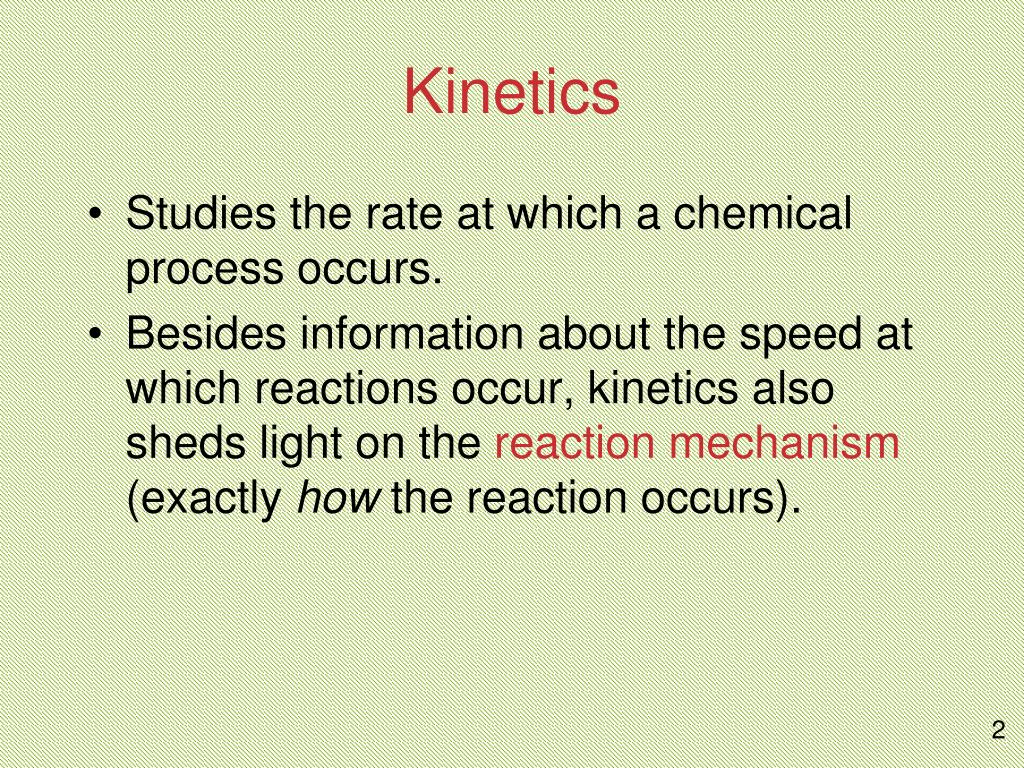 Kinetics

• Studies the rate at which a chemical process occurs.
• Besides information about the speed at which reactions occur, kinetics also sheds light on the reaction mechanism (exactly how the reaction occurs).

2